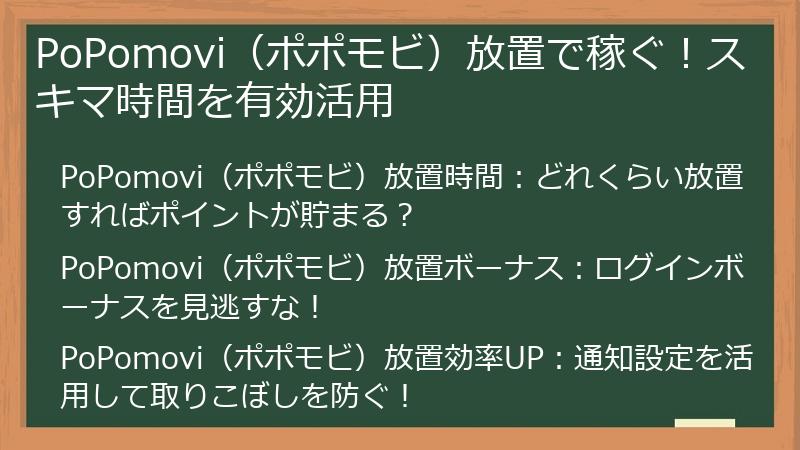 PoPomovi（ポポモビ）放置で稼ぐ！スキマ時間を有効活用

PoPomovi（ポポモビ）放置時間：どれくらい放置すればポイントが貯まる？

PoPomovi（ポポモビ）放置ボーナス：ログインボーナスを見逃すな！

PoPomovi（ポポモビ）放置効率UP：通知設定を活用して取りこぼしを防ぐ！